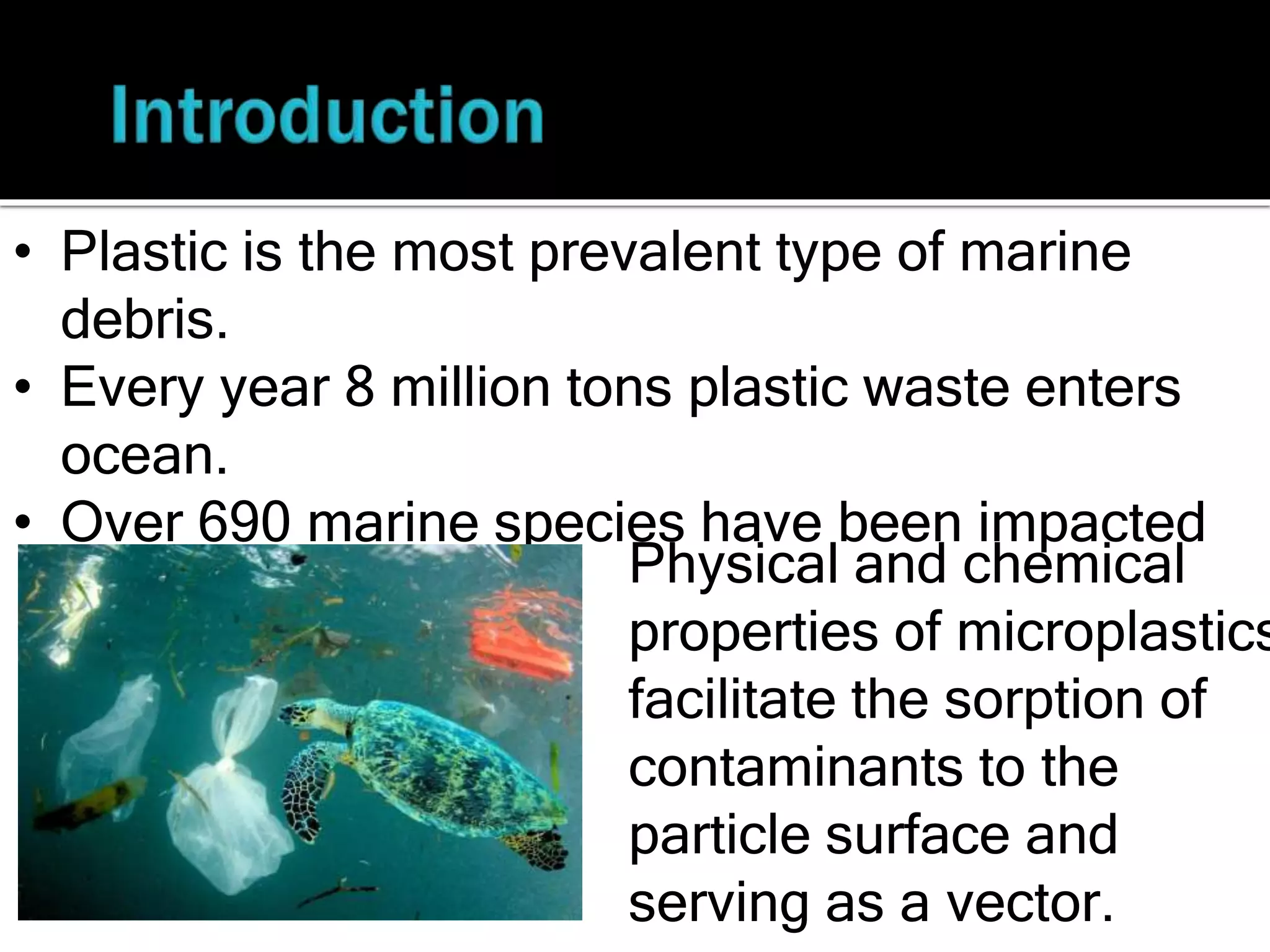 Introduction

• Plastic is the most prevalent type of marine debris.
• Every year 8 million tons plastic waste enters ocean.
• Over 690 marine species have been impacted

Physical and chemical properties of microplastics facilitate the sorption of contaminants to the particle surface and serving as a vector.